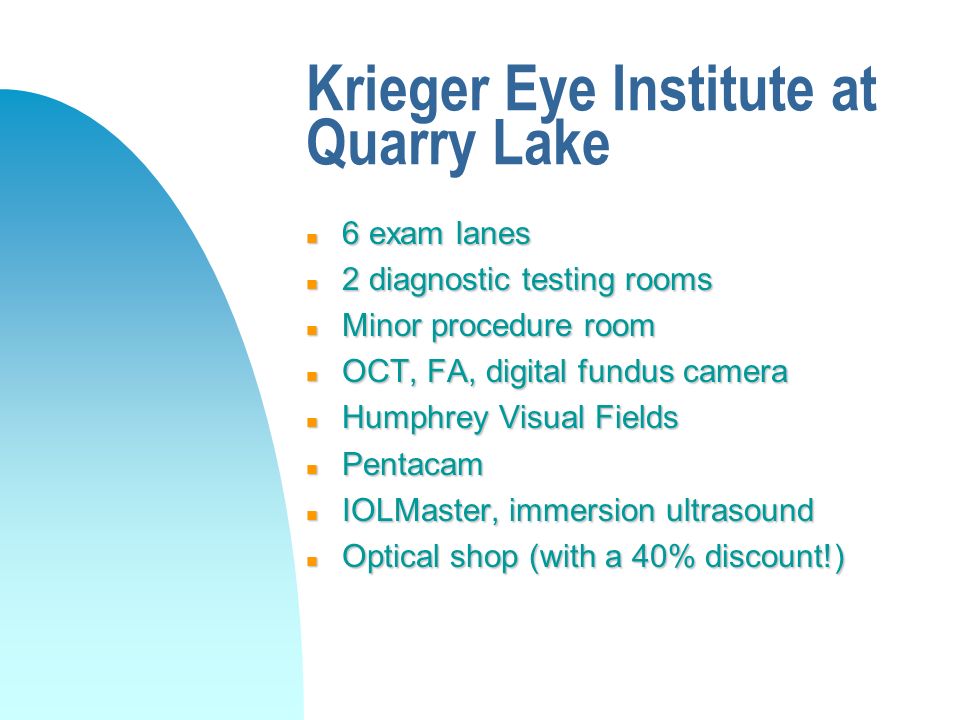 Krieger Eye Institute at Quarry Lake

- 6 exam lanes
- 2 diagnostic testing rooms
- Minor procedure room
- OCT, FA, digital fundus camera
- Humphrey Visual Fields
- Pentacam
- IOLMaster, immersion ultrasound
- Optical shop (with a 40% discount!)